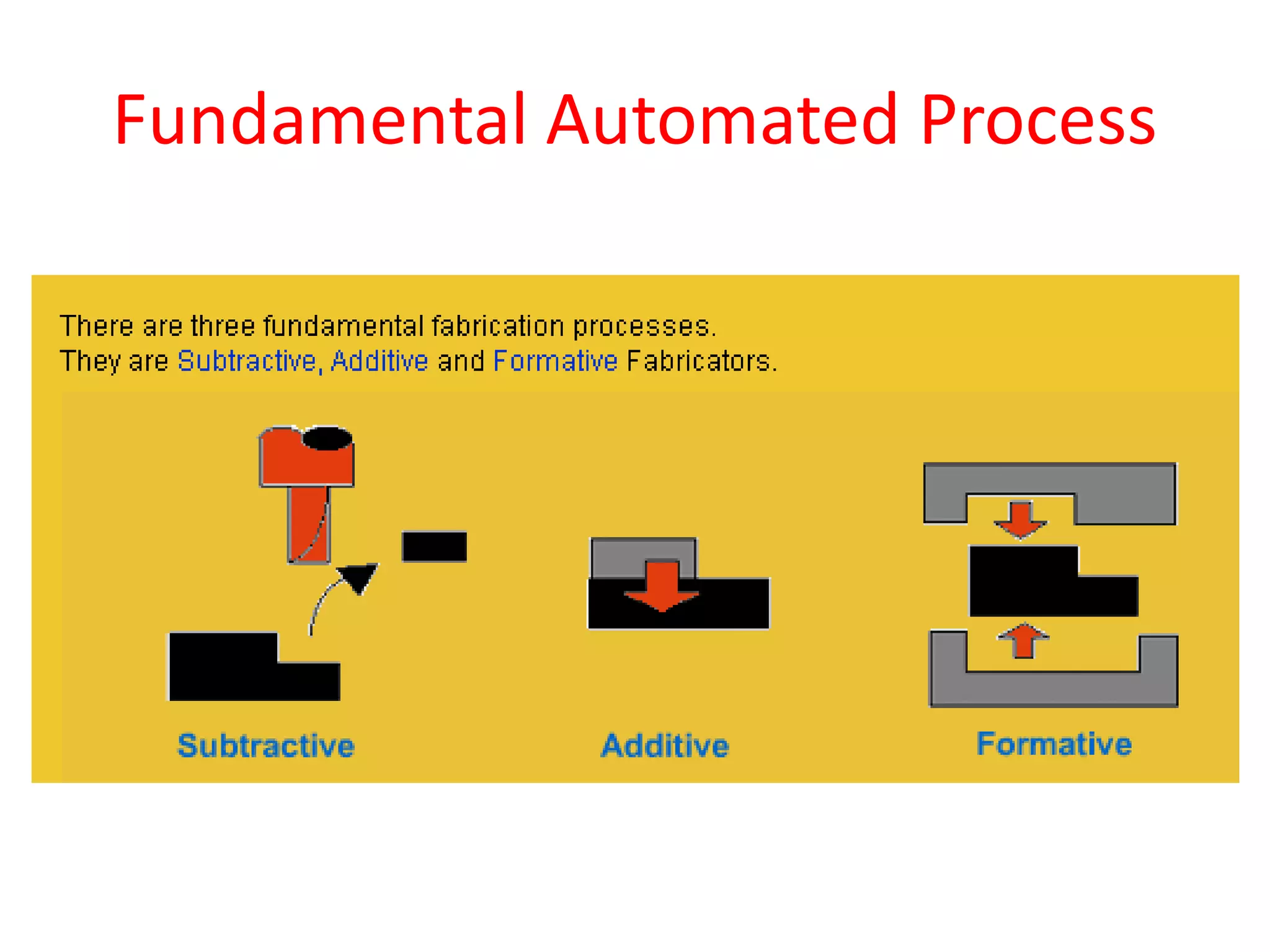 Fundamental Automated Process

There are three fundamental fabrication processes.
They are Subtractive, Additive and Formative Fabricators.

Subtractive

Additive

Formative